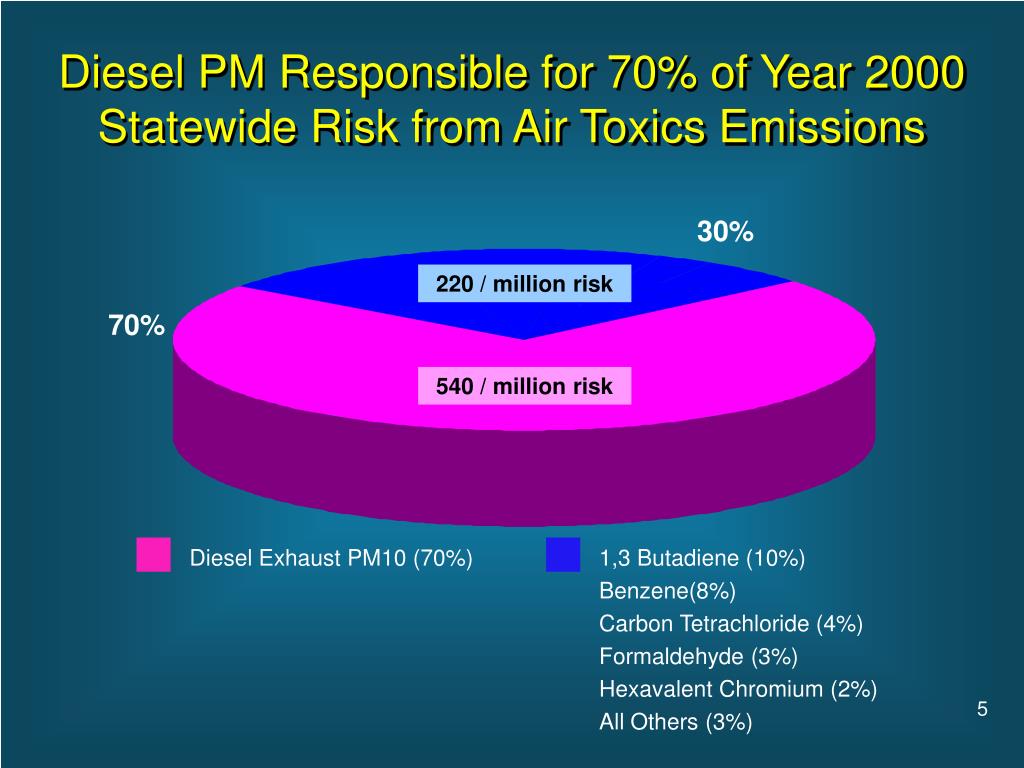 Diesel PM Responsible for 70% of Year 2000 Statewide Risk from Air Toxics Emissions

30%

220 / million risk

70%

540 / million risk

Diesel Exhaust PM10 (70%)

1,3 Butadiene (10%)
Benzene(8%)
Carbon Tetrachloride (4%)
Formaldehyde (3%)
Hexavalent Chromium (2%)
All Others (3%)

5